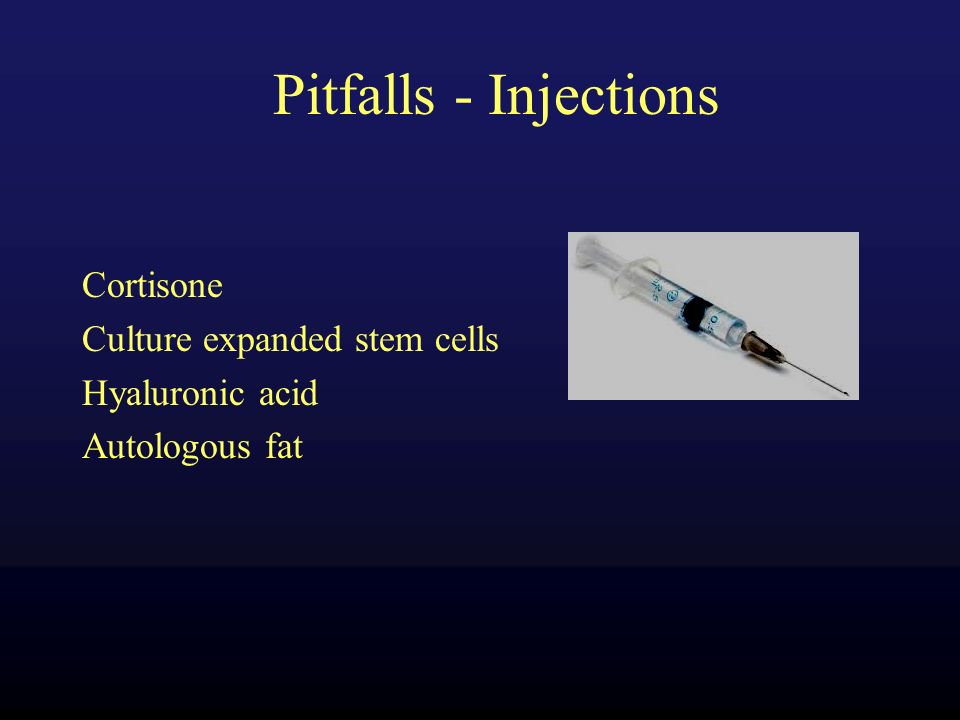 Pitfalls - Injections

Cortisone
Culture expanded stem cells
Hyaluronic acid
Autologous fat